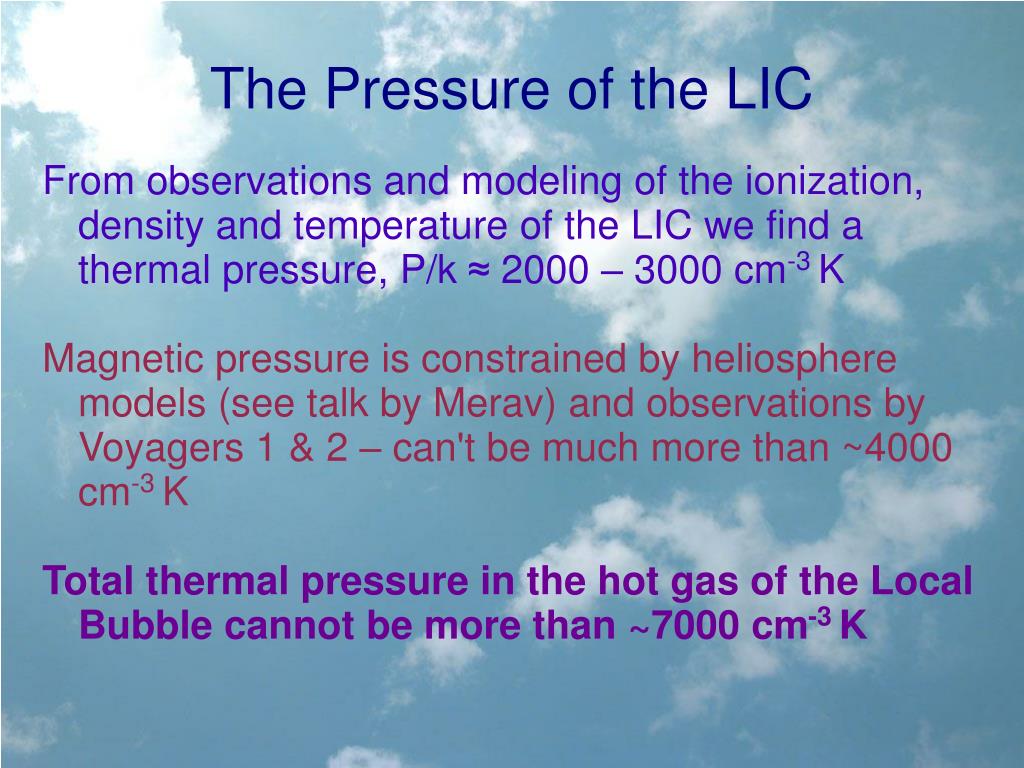 The Pressure of the LIC

From observations and modeling of the ionization, density and temperature of the LIC we find a thermal pressure, P/k ≈ 2000 – 3000 cm$^{-3}$ K

Magnetic pressure is constrained by heliosphere models (see talk by Merav) and observations by Voyagers 1 & 2 – can't be much more than ~4000 cm$^{-3}$ K

Total thermal pressure in the hot gas of the Local Bubble cannot be more than ~7000 cm$^{-3}$ K